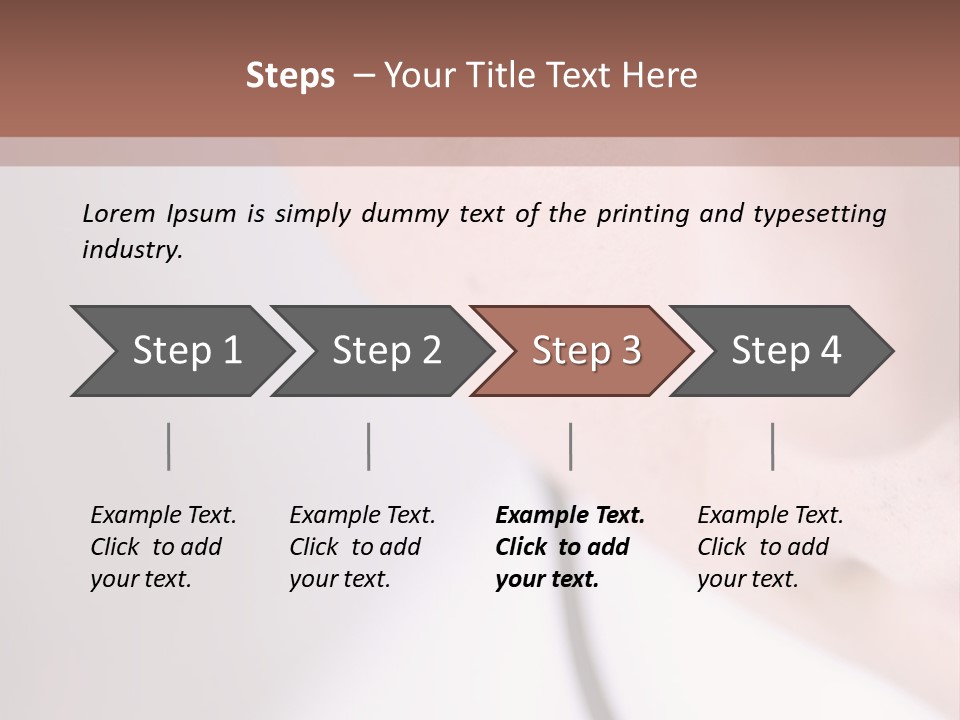 Steps – Your Title Text Here

Lorem Ipsum is simply dummy text of the printing and typesetting industry.

Step 1

Step 2

Step 3

Step 4

Example Text. Click to add your text.

Example Text. Click to add your text.

Example Text. Click to add your text.

Example Text. Click to add your text.